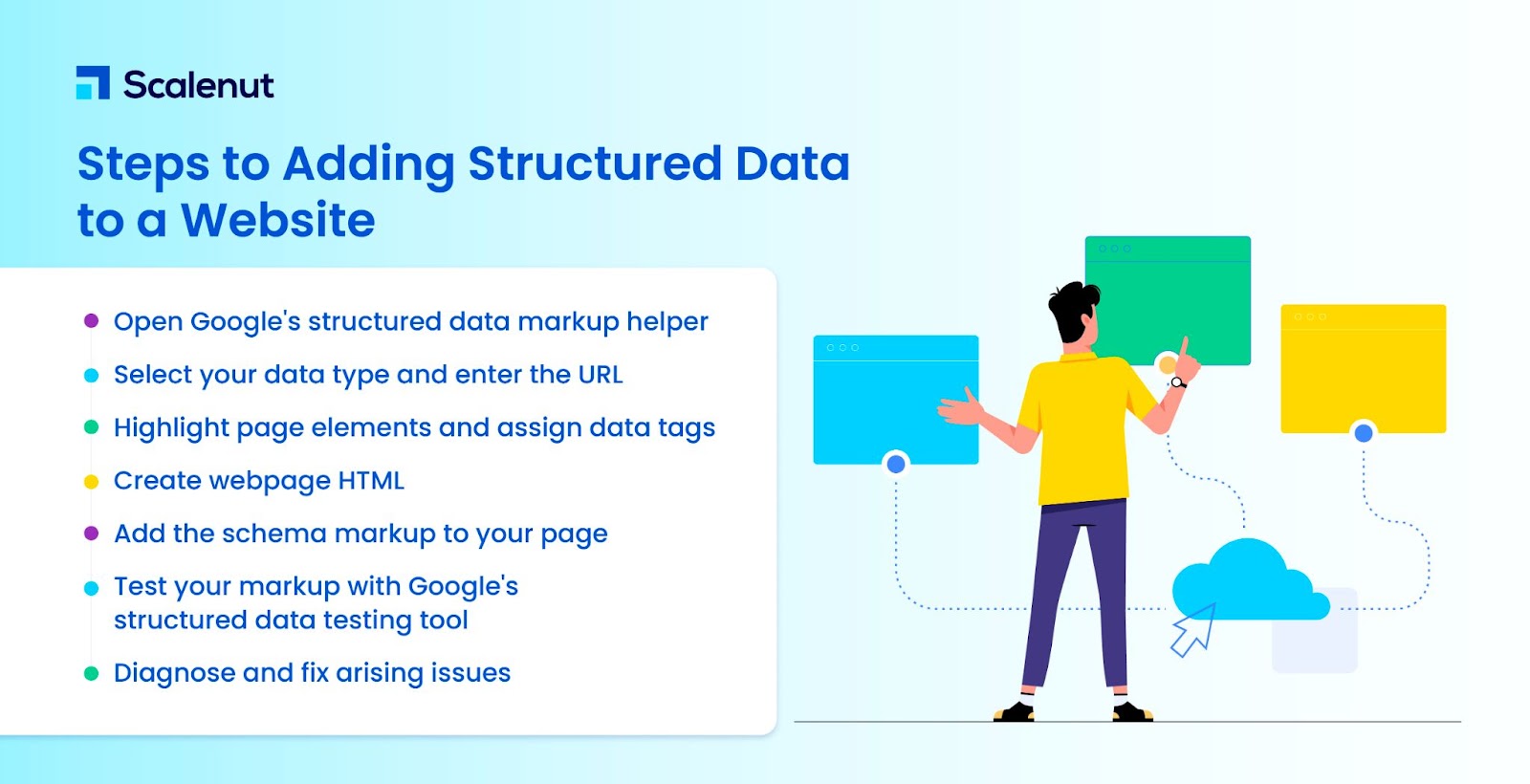 Scalenut

Steps to Adding Structured Data to a Website

- Open Google's structured data markup helper
- Select your data type and enter the URL
- Highlight page elements and assign data tags
- Create webpage HTML
- Add the schema markup to your page
- Test your markup with Google's structured data testing tool
- Diagnose and fix arising issues